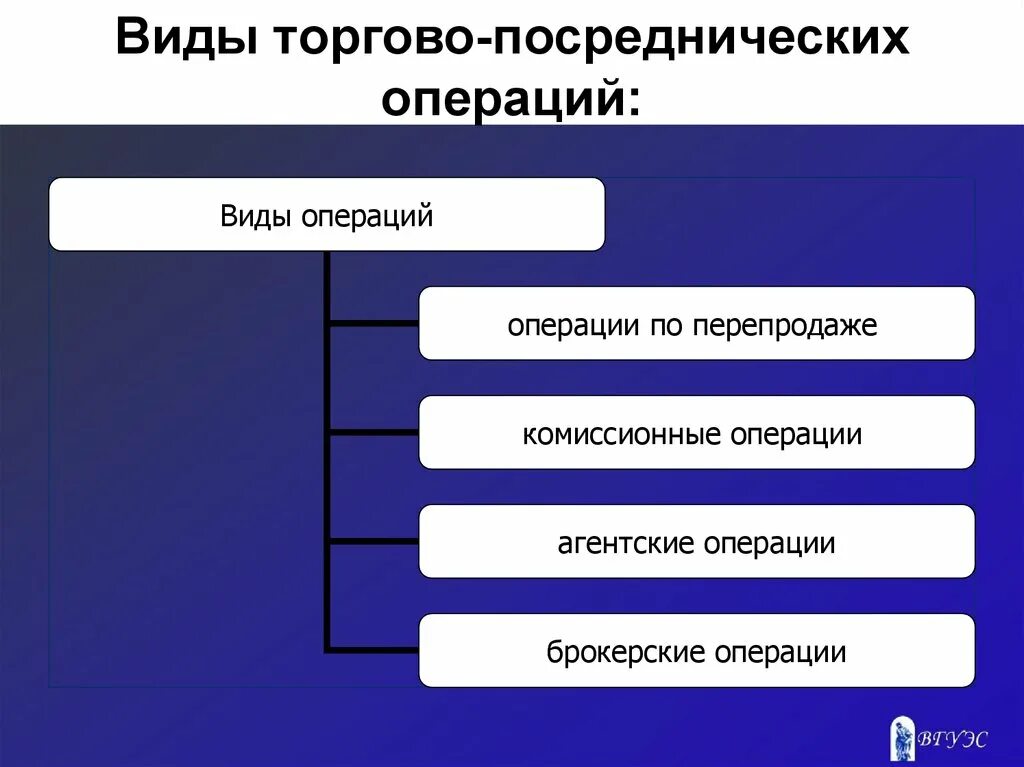 Виды торгово-посреднических операций:

Виды операций

операции по перепродаже

комиссионные операции

агентские операции

брокерские операции

ВГУЭС